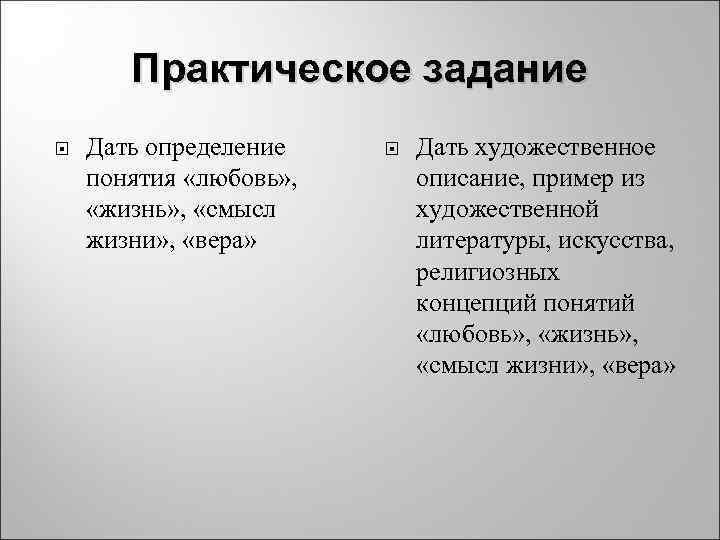 Практическое задание

Дать определение понятия «любовь», «жизнь», «смысл жизни», «вера»

Дать художественное описание, пример из художественной литературы, искусства, религиозных концепций понятий «любовь», «жизнь», «смысл жизни», «вера»